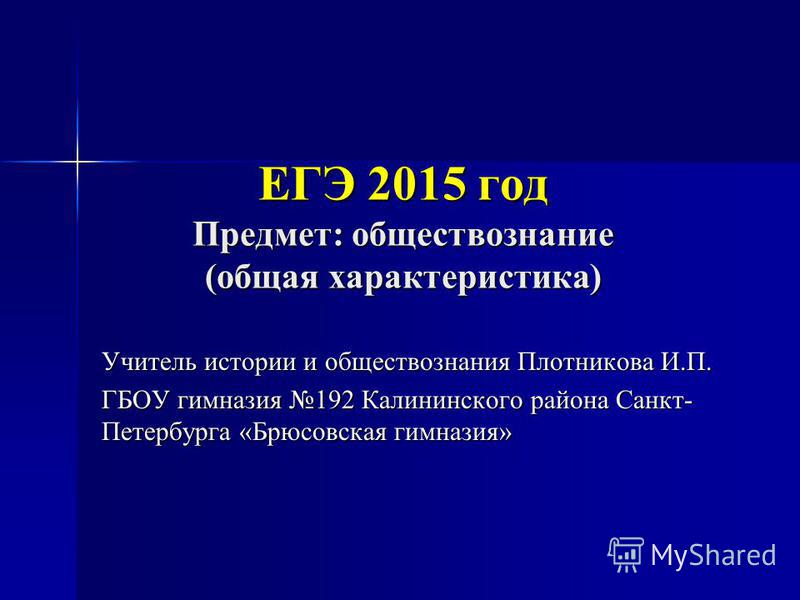 ЕГЭ 2015 год
Предмет: обществознание
(общая характеристика)

Учитель истории и обществознания Плотникова И.П.

ГБОУ гимназия №192 Калининского района Санкт-Петербурга «Брюсовская гимназия»

MyShared